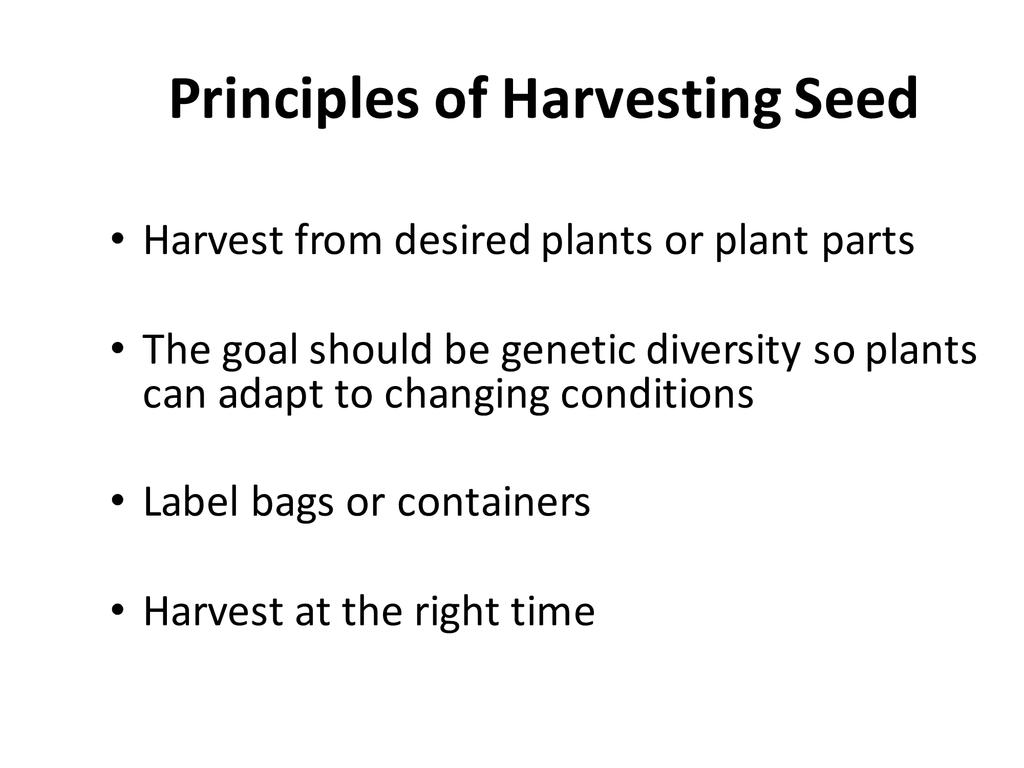 Principles of Harvesting Seed

• Harvest from desired plants or plant parts

• The goal should be genetic diversity so plants can adapt to changing conditions

• Label bags or containers

• Harvest at the right time